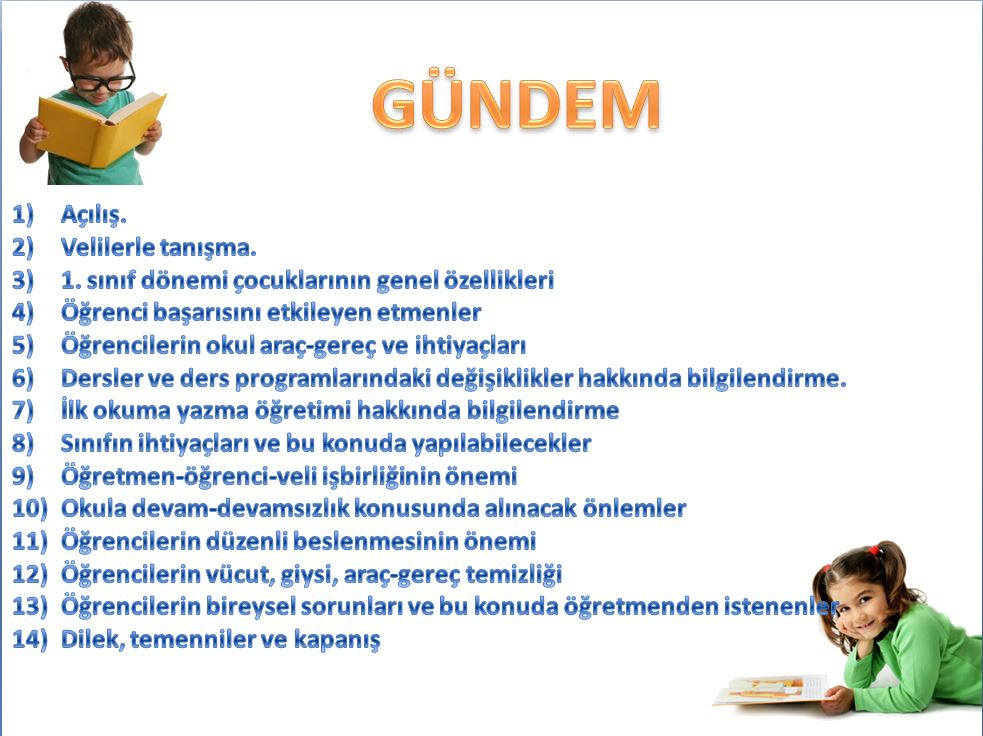 GÜNDEM

1) Açılış.
2) Velilerle tanışma.
3) 1. sınıf dönemi çocuklarının genel özellikleri
4) Öğrenci başarısını etkileyen etmenler
5) Öğrencilerin okul araç-gereç ve ihtiyaçları
6) Dersler ve ders programlarındaki değişiklikler hakkında bilgilendirme.
7) İlk okuma yazma öğretimi hakkında bilgilendirme
8) Sınıfın ihtiyaçları ve bu konuda yapılabilecekler
9) Öğretmen-öğrenci-veli işbirliğinin önemi
10) Okula devam-devamsızlık konusunda alınacak önlemler
11) Öğrencilerin düzenli beslenmesinin önemi
12) Öğrencilerin vücut, giysi, araç-gereç temizliği
13) Öğrencilerin bireysel sorunları ve bu konuda öğretmenden istenenler
14) Dilek, temenniler ve kapanış